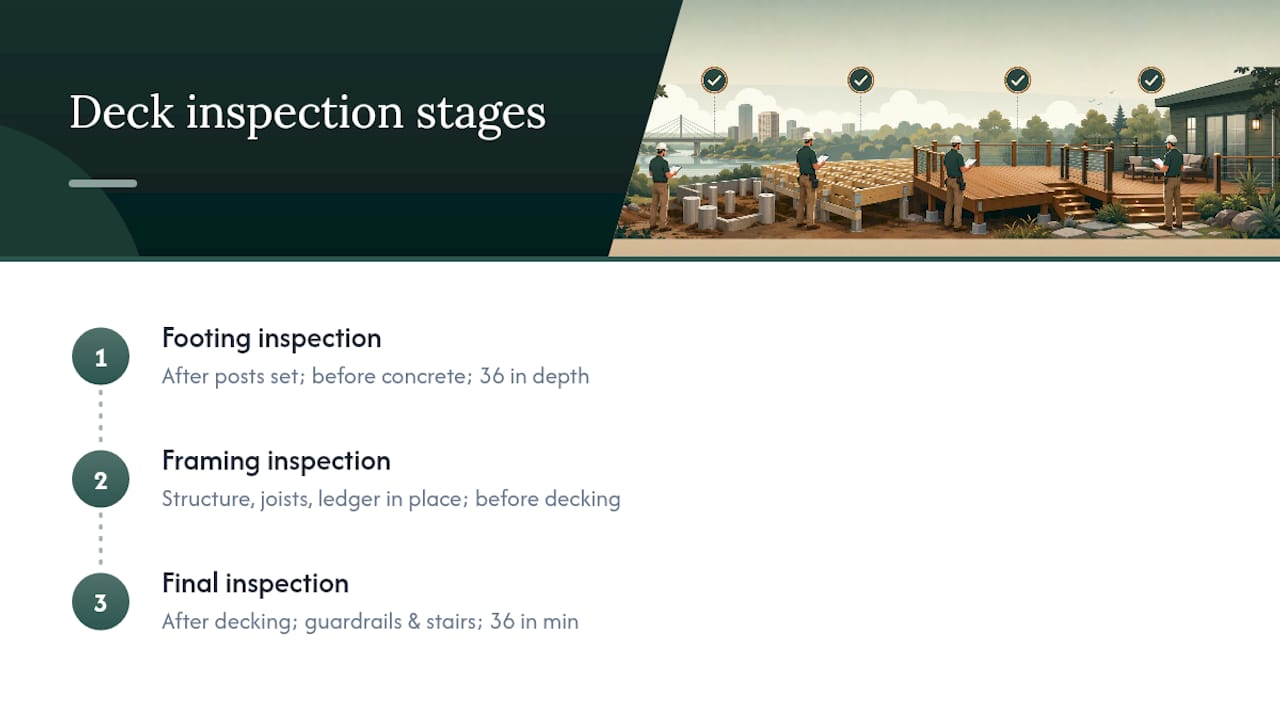 Deck inspection stages

1
Footing inspection
After posts set; before concrete; 36 in depth

2
Framing inspection
Structure, joists, ledger in place; before decking

3
Final inspection
After decking; guardrails & stairs; 36 in min